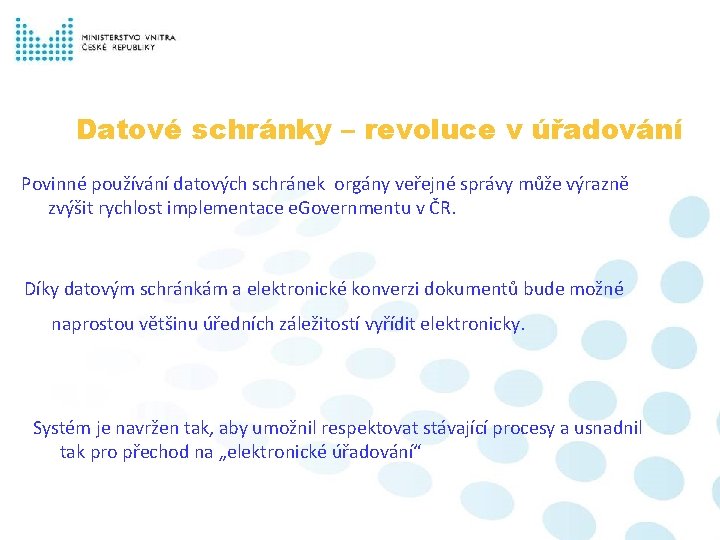 MINISTERSTVO VNITRA
ČESKÉ REPUBLIKY

Datové schránky – revoluce v úřadování

Povinné používání datových schránek orgány veřejné správy může výrazně zvýšit rychlost implementace eGovernmentu v ČR.

Díky datovým schránkám a elektronické konverzi dokumentů bude možné naprostou většinu úředních záležitostí vyřídit elektronicky.

Systém je navržen tak, aby umožnil respektovat stávající procesy a usnadnil tak pro přechod na „elektronické úřadování“